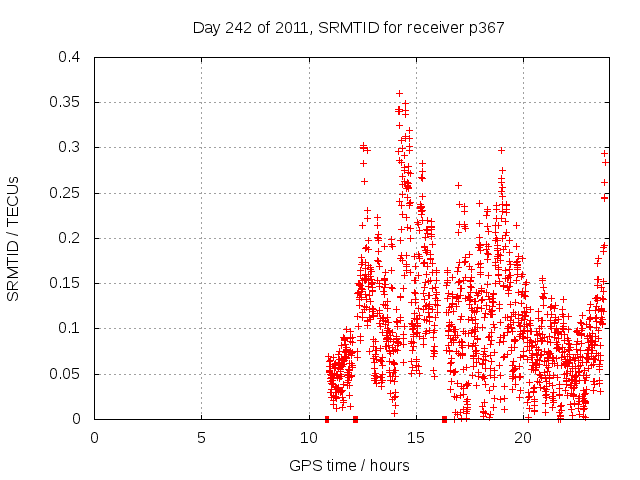 Day 242 of 2011, SRMTID for receiver p367

SRMTID / TECUs

0.4
0.35
0.3
0.25
0.2
0.15
0.1
0.05
0

0
5
10
15
20

GPS time / hours